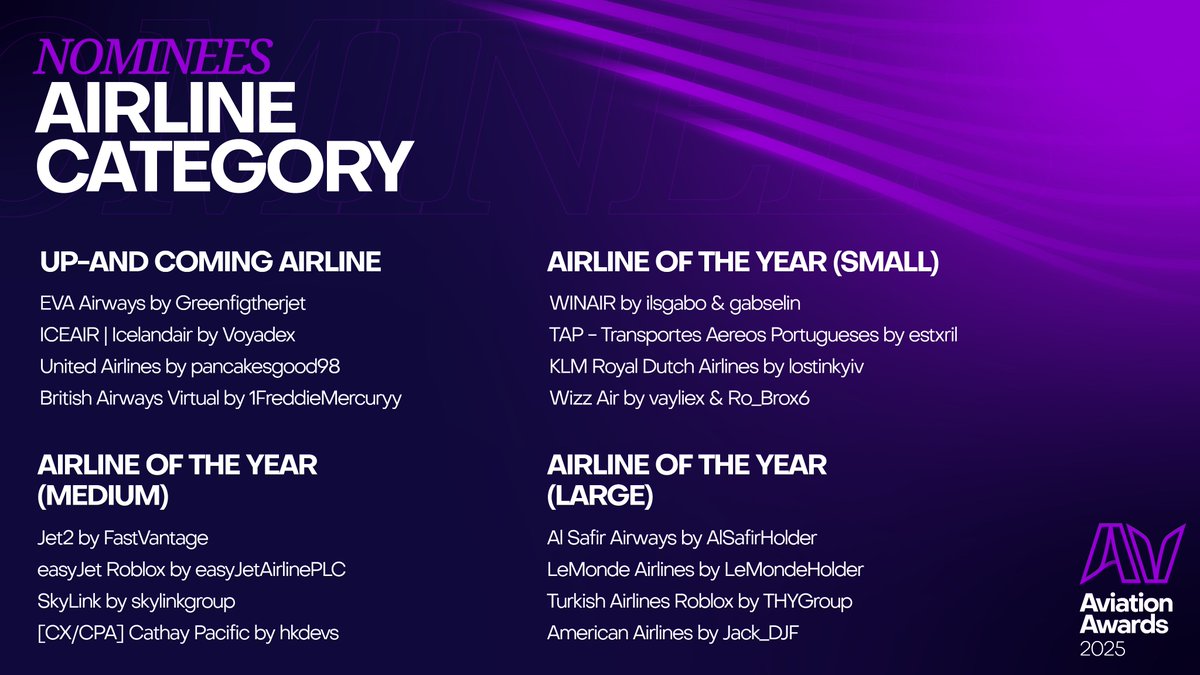 NOMINEES
AIRLINE CATEGORY

UP-AND COMING AIRLINE
EVA Airways by Greenfigtherjet
ICEAIR | Icelandair by Voyadex
United Airlines by pancakesgood98
British Airways Virtual by 1FreddieMercuryy

AIRLINE OF THE YEAR (MEDIUM)
Jet2 by FastVantage
easyJet Roblox by easyJetAirlinePLC
SkyLink by skylinkgroup
[CX/CPA] Cathay Pacific by hkdevs

AIRLINE OF THE YEAR (SMALL)
WINAIR by ilsgabo & gabselin
TAP - Transportes Aereos Portugueses by estxril
KLM Royal Dutch Airlines by lostinkyiv
Wizz Air by vayliex & Ro_Brox6

AIRLINE OF THE YEAR (LARGE)
Al Safir Airways by AlSafirHolder
LeMonde Airlines by LeMondeHolder
Turkish Airlines Roblox by THYGroup
American Airlines by Jack_DJF

AV
Aviation Awards
2025